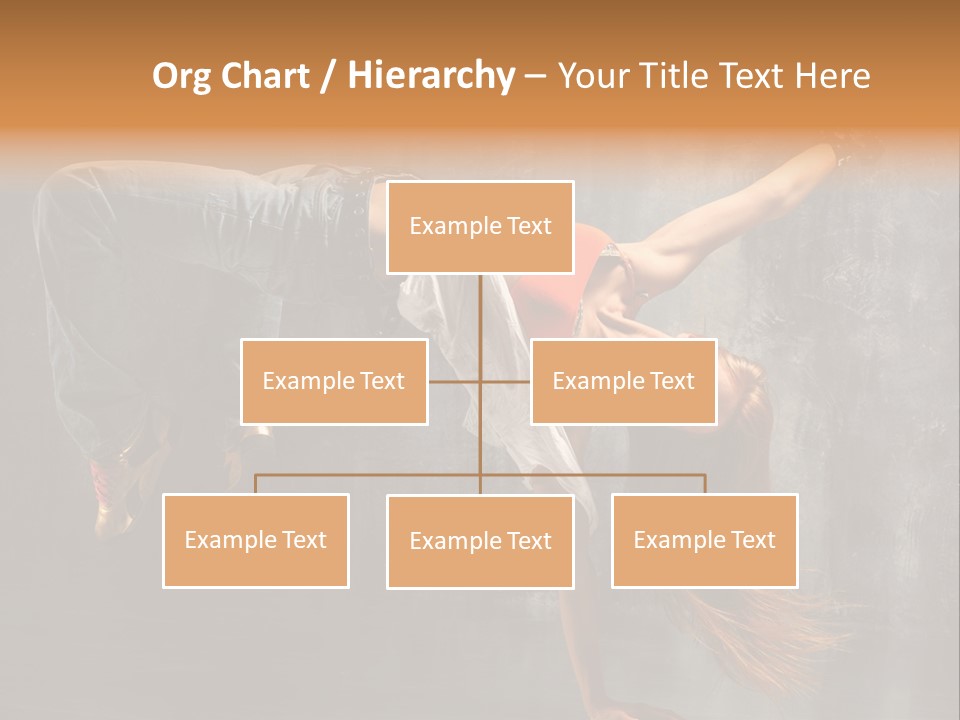 Org Chart / Hierarchy – Your Title Text Here

Example Text

Example Text

Example Text

Example Text

Example Text

Example Text